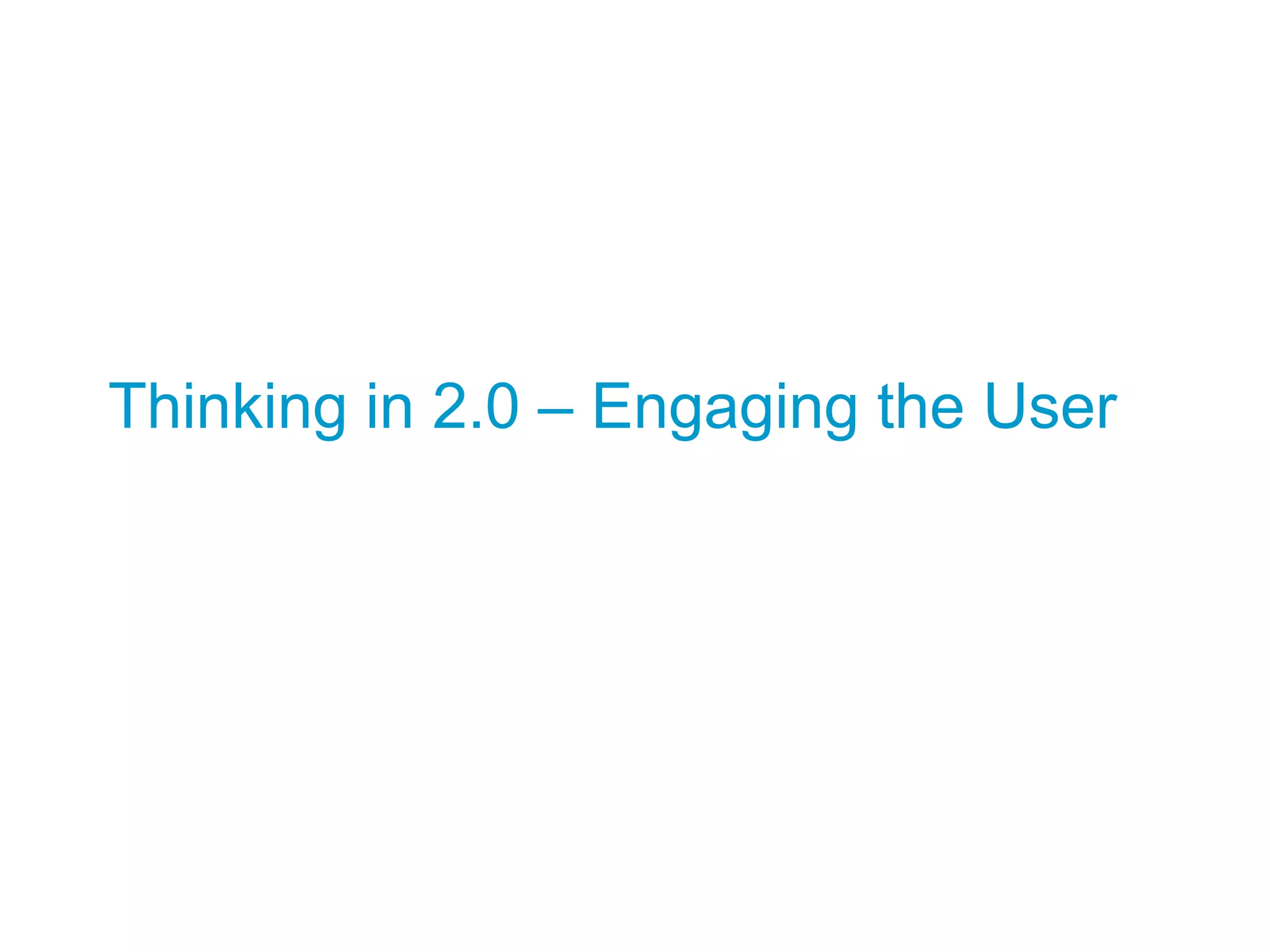 Thinking in 2.0 – Engaging the User